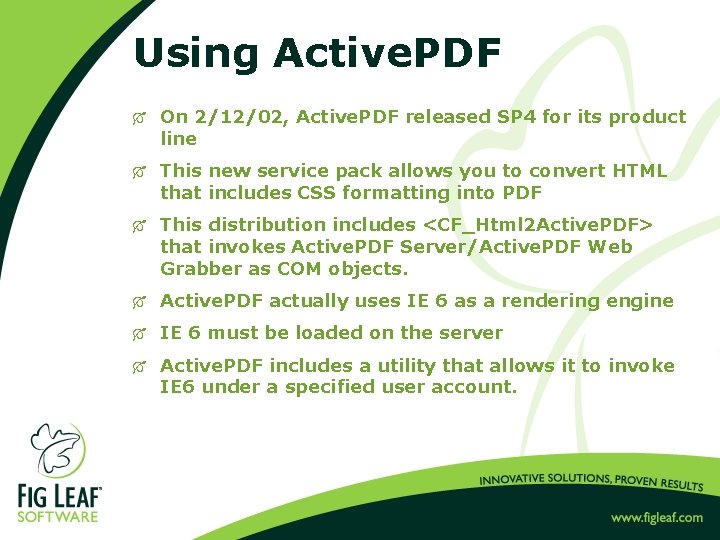 Using ActivePDF

On 2/12/02, ActivePDF released SP4 for its product line

This new service pack allows you to convert HTML that includes CSS formatting into PDF

This distribution includes <CF_Html2ActivePDF> that invokes ActivePDF Server/ActivePDF Web Grabber as COM objects.

ActivePDF actually uses IE 6 as a rendering engine

IE 6 must be loaded on the server

ActivePDF includes a utility that allows it to invoke IE6 under a specified user account.

FIG LEAF SOFTWARE

INNOVATIVE SOLUTIONS, PROVEN RESULTS

www.figleaf.com